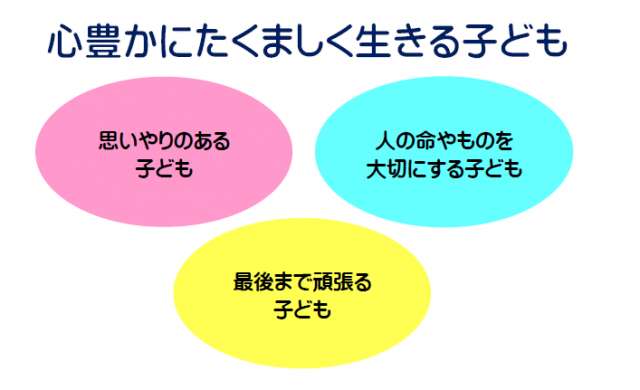 心豊かにたくましく生きる子ども

思いやりのある
子ども

人の命やものを
大切にする子ども

最後まで頑張る
子ども